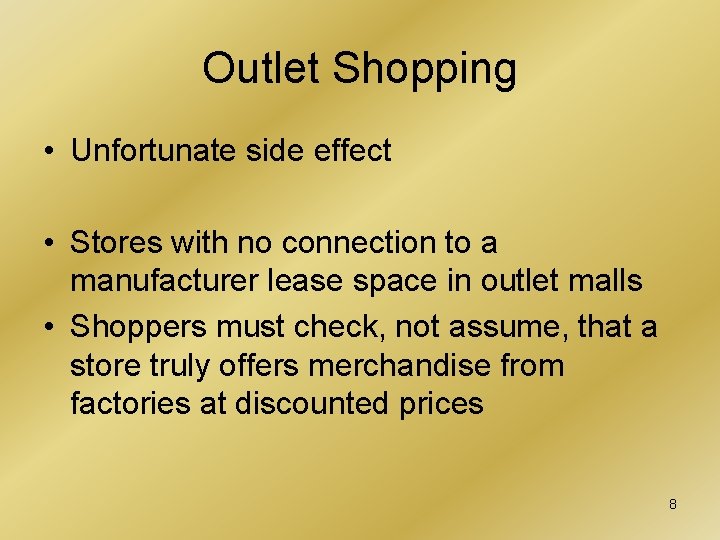 Outlet Shopping

• Unfortunate side effect

• Stores with no connection to a manufacturer lease space in outlet malls

• Shoppers must check, not assume, that a store truly offers merchandise from factories at discounted prices

8